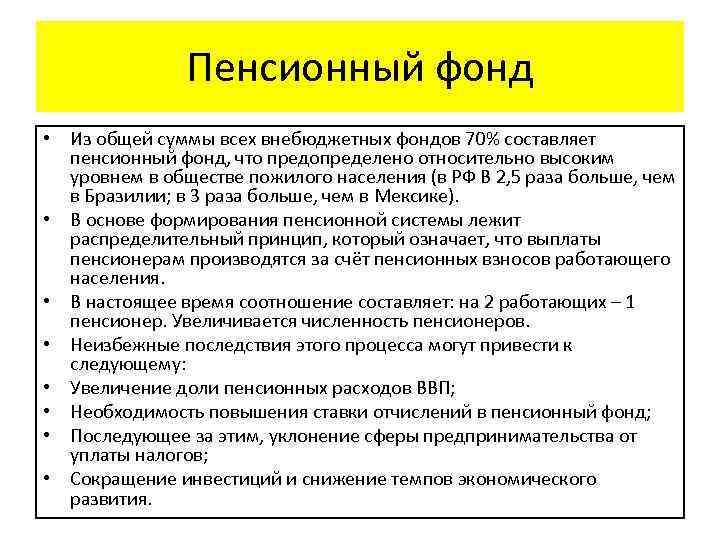 Пенсионный фонд

• Из общей суммы всех внебюджетных фондов 70% составляет пенсионный фонд, что предопределено относительно высоким уровнем в обществе пожилого населения (в РФ В 2,5 раза больше, чем в Бразилии; в 3 раза больше, чем в Мексике).
• В основе формирования пенсионной системы лежит распределительный принцип, который означает, что выплаты пенсионерам производятся за счёт пенсионных взносов работающего населения.
• В настоящее время соотношение составляет: на 2 работающих – 1 пенсионер. Увеличивается численность пенсионеров.
• Неизбежные последствия этого процесса могут привести к следующему:
• Увеличение доли пенсионных расходов ВВП;
• Необходимость повышения ставки отчислений в пенсионный фонд;
• Последующее за этим, уклонение сферы предпринимательства от уплаты налогов;
• Сокращение инвестиций и снижение темпов экономического развития.